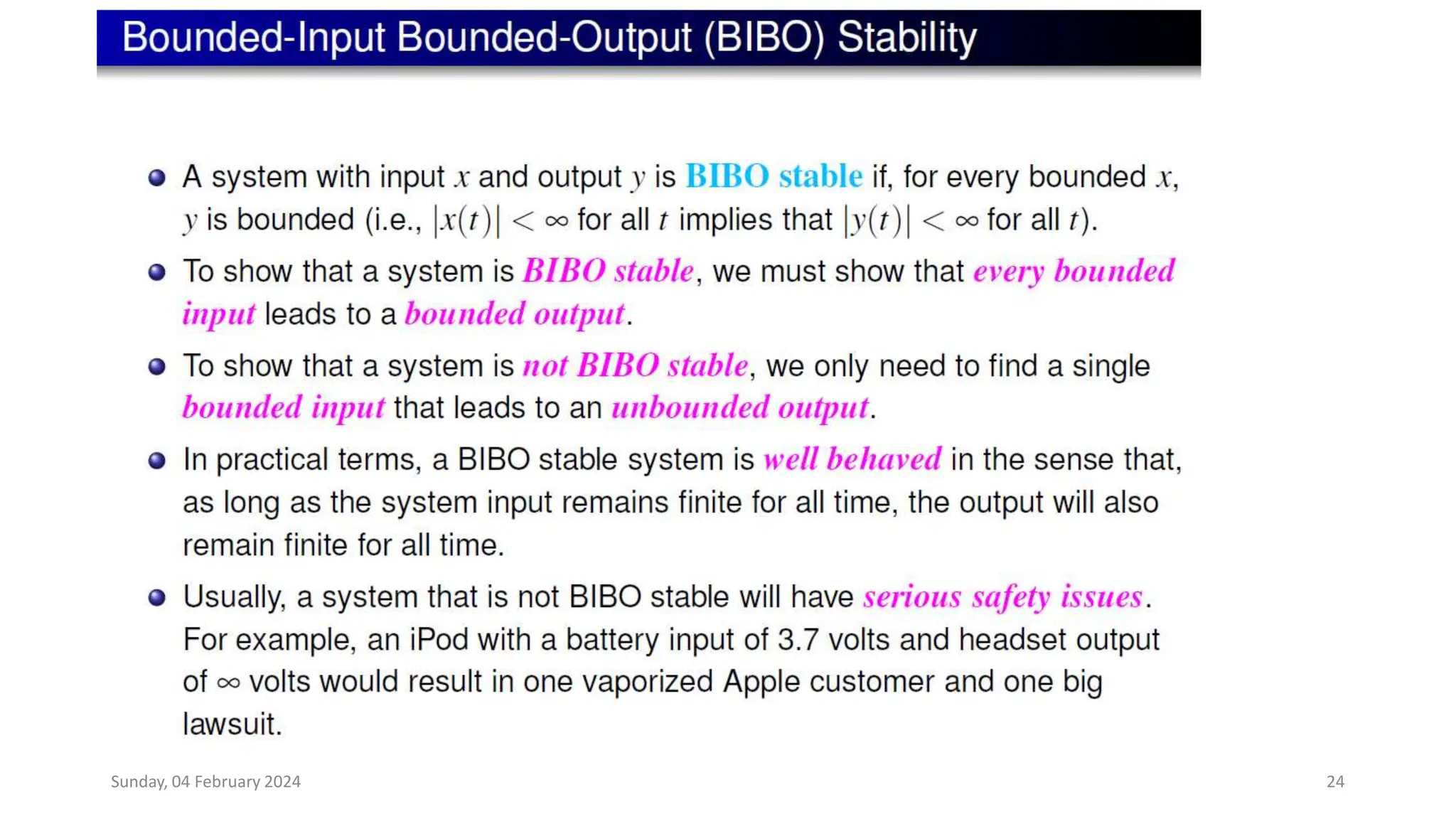 Bounded-Input Bounded-Output (BIBO) Stability

A system with input $x$ and output $y$ is BIBO stable if, for every bounded $x$, $y$ is bounded (i.e., $|x(t)| < \infty$ for all $t$ implies that $|y(t)| < \infty$ for all $t$).

To show that a system is BIBO stable, we must show that every bounded input leads to a bounded output.

To show that a system is not BIBO stable, we only need to find a single bounded input that leads to an unbounded output.

In practical terms, a BIBO stable system is well behaved in the sense that, as long as the system input remains finite for all time, the output will also remain finite for all time.

Usually, a system that is not BIBO stable will have serious safety issues. For example, an iPod with a battery input of 3.7 volts and headset output of $\infty$ volts would result in one vaporized Apple customer and one big lawsuit.

Sunday, 04 February 2024

24